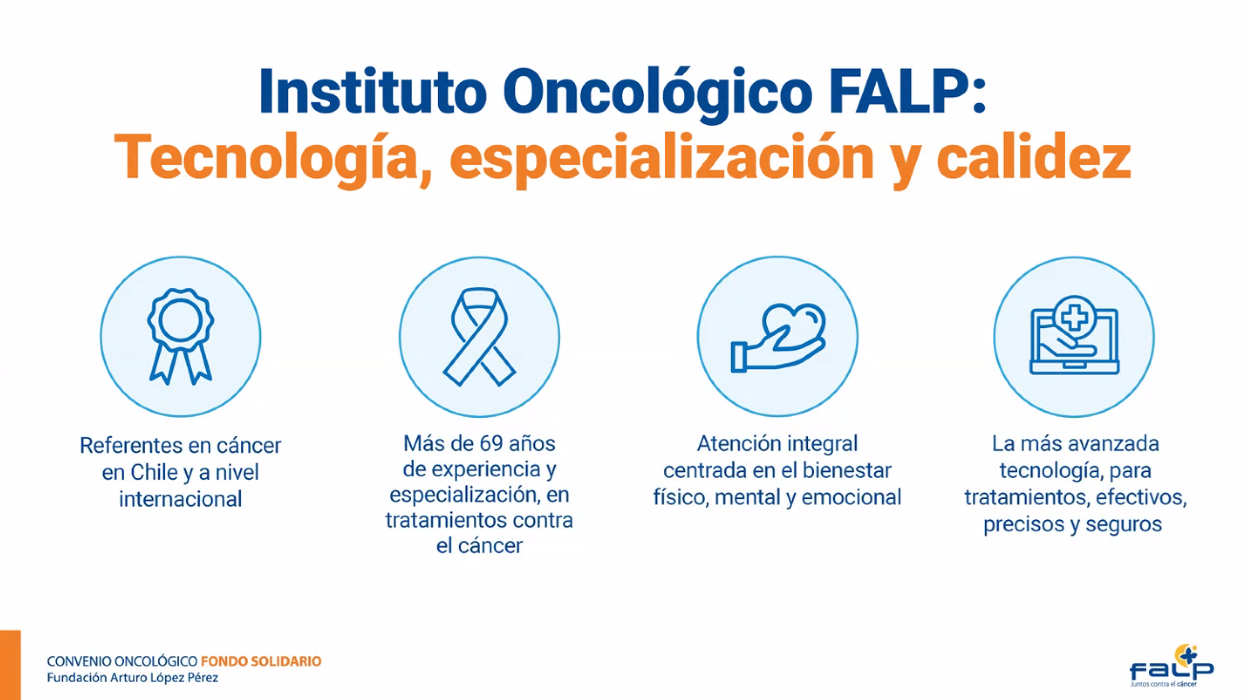 Instituto Oncológico FALP:
Tecnología, especialización y calidez

Referentes en cáncer en Chile y a nivel internacional

Más de 69 años de experiencia y especialización, en tratamientos contra el cáncer

Atención integral centrada en el bienestar físico, mental y emocional

La más avanzada tecnología, para tratamientos, efectivos, precisos y seguros

CONVENIO ONCOLÓGICO FONDO SOLIDARIO
Fundación Arturo López Pérez

FALP
Juntos contra el cáncer